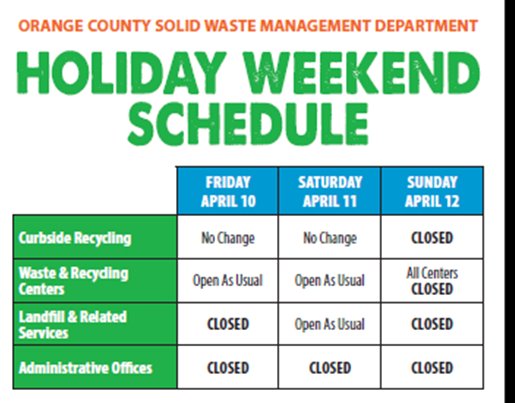 ORANGE COUNTY SOLID WASTE MANAGEMENT DEPARTMENT

HOLIDAY WEEKEND SCHEDULE

| | FRIDAY APRIL 10 | SATURDAY APRIL 11 | SUNDAY APRIL 12 |
|---|---|---|---|
| Curbside Recycling | No Change | No Change | CLOSED |
| Waste & Recycling Centers | Open As Usual | Open As Usual | All Centers CLOSED |
| Landfill & Related Services | CLOSED | Open As Usual | CLOSED |
| Administrative Offices | CLOSED | CLOSED | CLOSED |